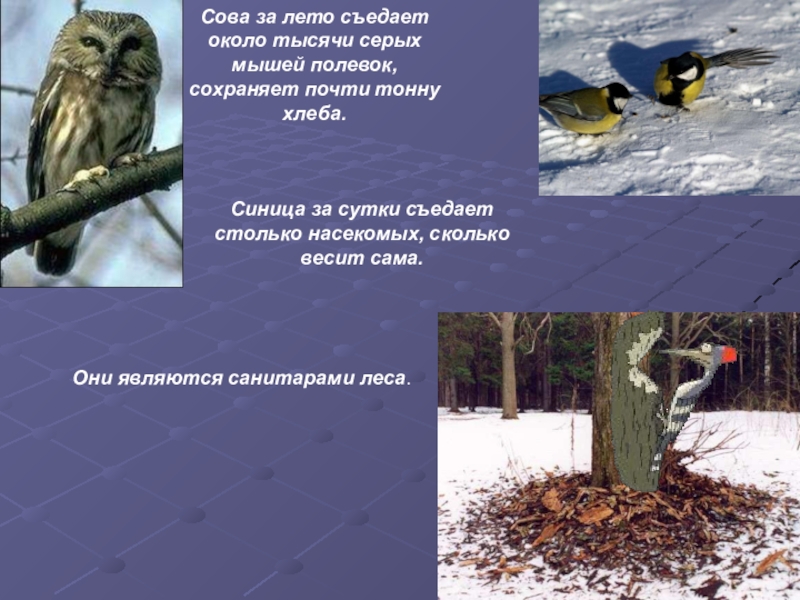 Сова за лето съедает около тысячи серых мышей полевок, сохраняет почти тонну хлеба.

Синица за сутки съедает столько насекомых, сколько весит сама.

Они являются санитарами леса.